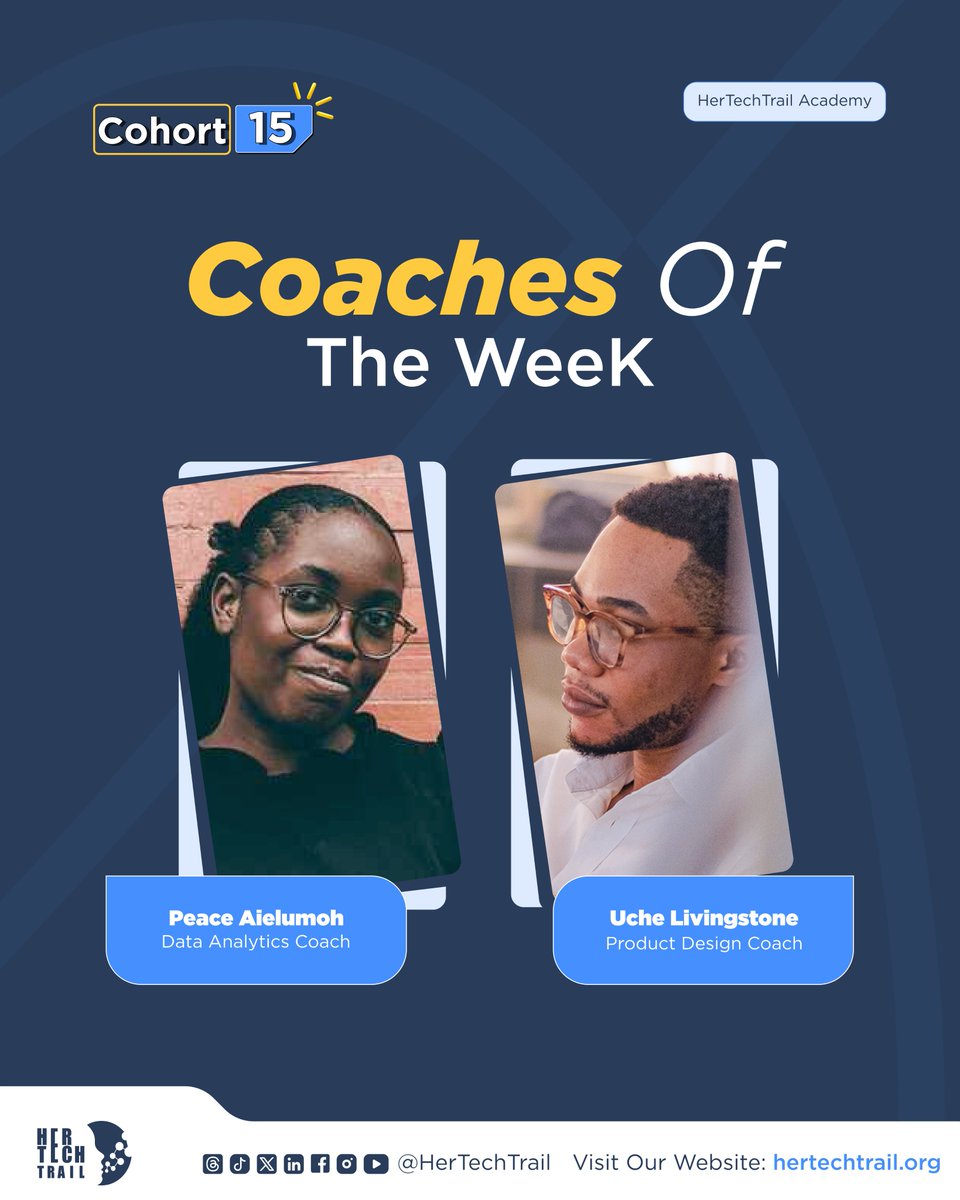 Cohort 15

HerTechTrail Academy

Coaches Of The WeeK

Peace Aielumoh
Data Analytics Coach

Uche Livingstone
Product Design Coach

HER TECH TRAIL

@HerTechTrail Visit Our Website: hertechtrail.org